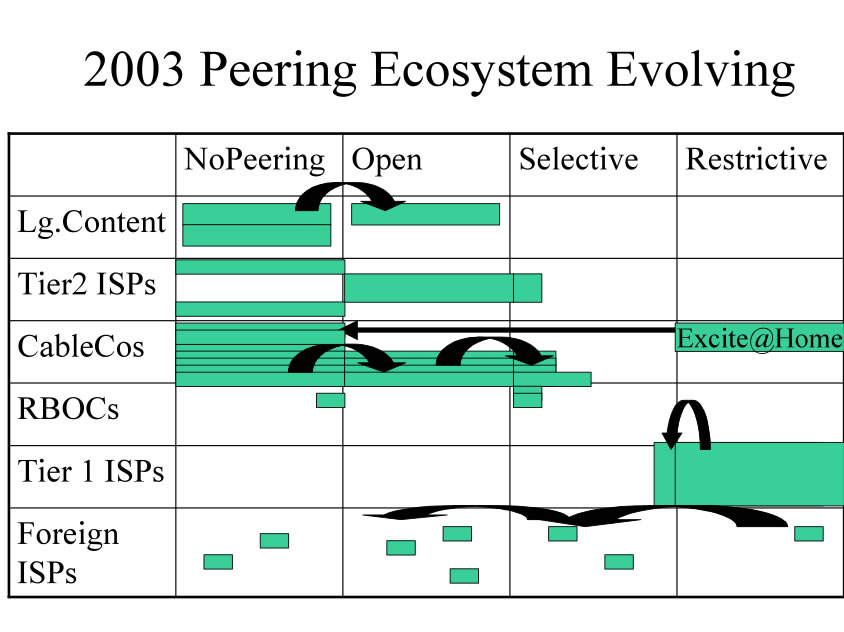 2003 Peering Ecosystem Evolving

| | NoPeering | Open | Selective | Restrictive |
|---|---|---|---|---|
| Lg.Content | | | | |
| Tier2 ISPs | | | | |
| CableCos | | | | Excite@Home |
| RBOCs | | | | |
| Tier 1 ISPs | | | | |
| Foreign ISPs | | | | |